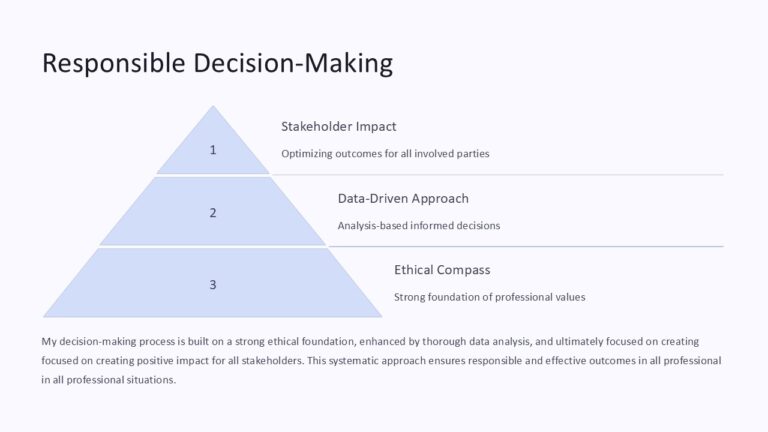 Responsible Decision-Making

1

Stakeholder Impact

Optimizing outcomes for all involved parties

2

Data-Driven Approach

Analysis-based informed decisions

3

Ethical Compass

Strong foundation of professional values

My decision-making process is built on a strong ethical foundation, enhanced by thorough data analysis, and ultimately focused on creating focused on creating positive impact for all stakeholders. This systematic approach ensures responsible and effective outcomes in all professional in all professional situations.